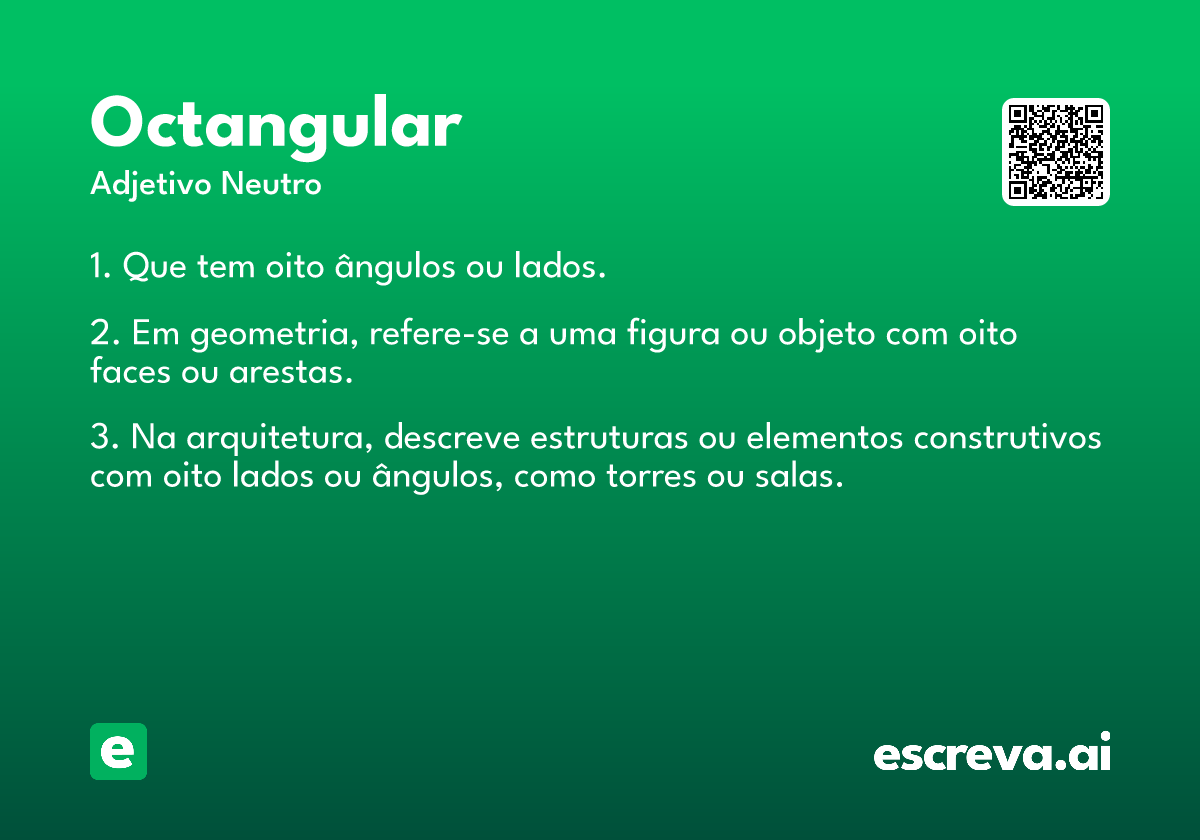 Octangular
Adjetivo Neutro

1. Que tem oito ângulos ou lados.

2. Em geometria, refere-se a uma figura ou objeto com oito faces ou arestas.

3. Na arquitetura, descreve estruturas ou elementos construtivos com oito lados ou ângulos, como torres ou salas.

e

escreva.ai